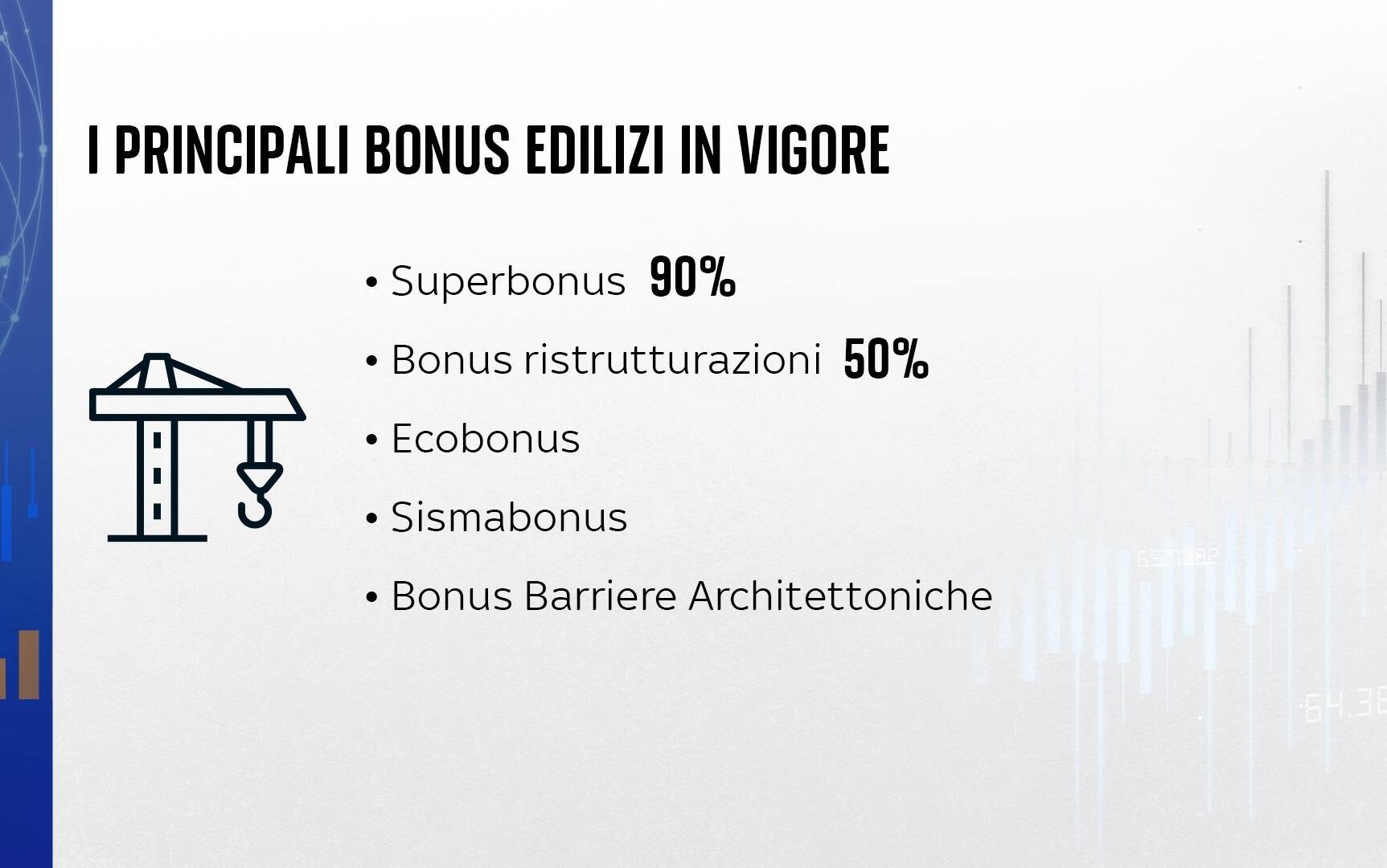 I PRINCIPALI BONUS EDILIZI IN VIGORE

• Superbonus 90%

• Bonus ristrutturazioni 50%

• Ecobonus

• Sismabonus

• Bonus Barriere Architettoniche